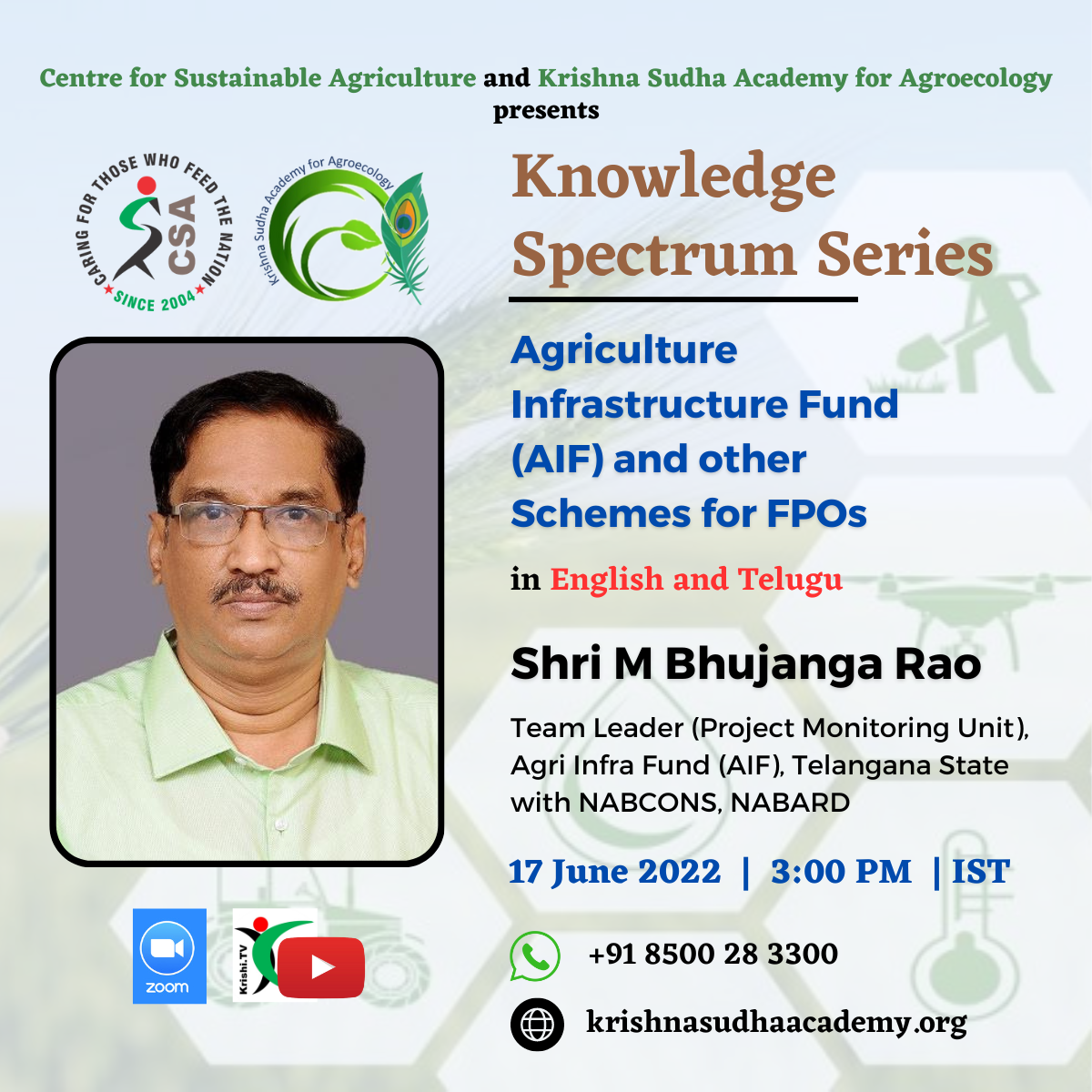 Centre for Sustainable Agriculture and Krishna Sudha Academy for Agroecology presents

CARING FOR THOSE WHO FEED THE NATION
CSA
SINCE 2004

Krishna Sudha Academy for Agroecology

Knowledge Spectrum Series

Agriculture Infrastructure Fund (AIF) and other Schemes for FPOs

in English and Telugu

Shri M Bhujanga Rao

Team Leader (Project Monitoring Unit), Agri Infra Fund (AIF), Telangana State with NABCONS, NABARD

17 June 2022 | 3:00 PM | IST

zoom

Krishi.TV

+91 8500 28 3300

krishnasudhaacademy.org